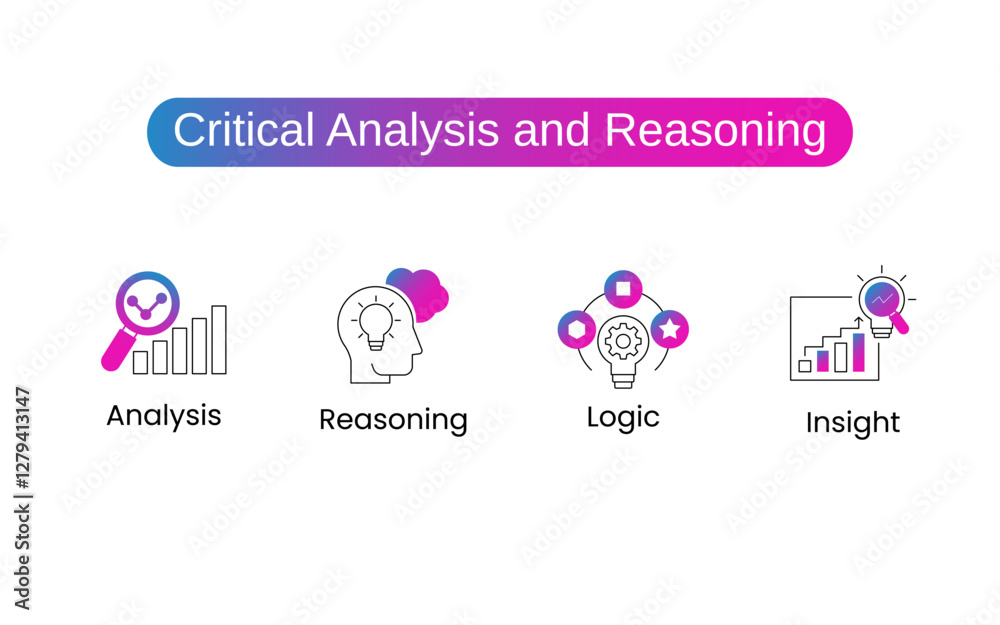 Critical Analysis and Reasoning

Analysis

Reasoning

Logic

Insight

Adobe Stock | #1279413147